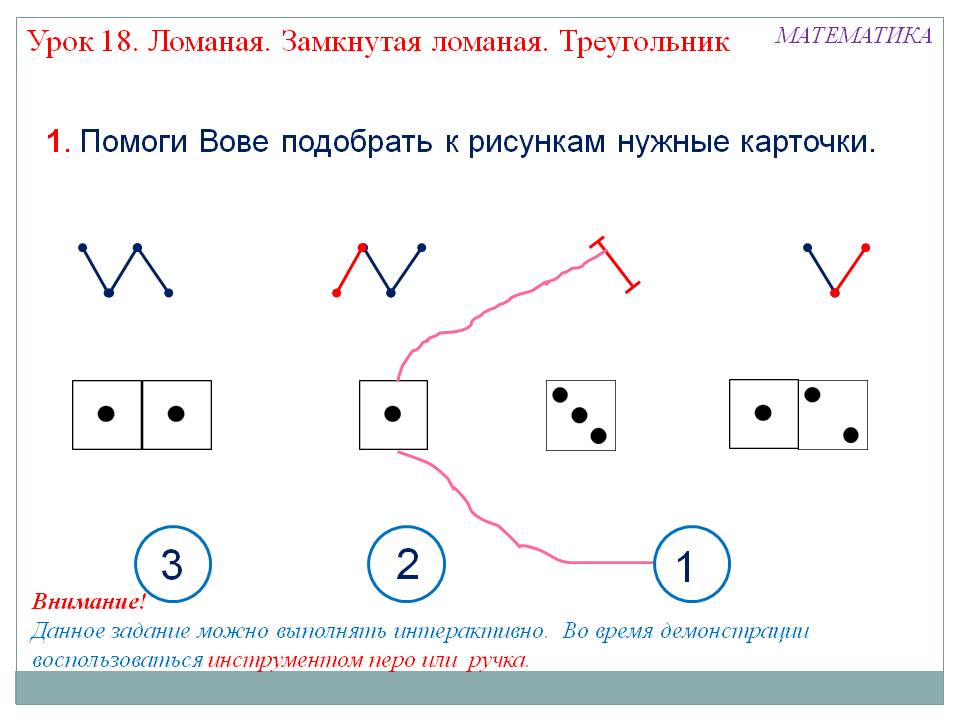 Урок 18. Ломаная. Замкнутая ломаная. Треугольник

МАТЕМАТИКА

1. Помоги Вове подобрать к рисункам нужные карточки.

3

2

1

Внимание!
Данное задание можно выполнять интерактивно. Во время демонстрации воспользоваться инструментом перо или ручка.